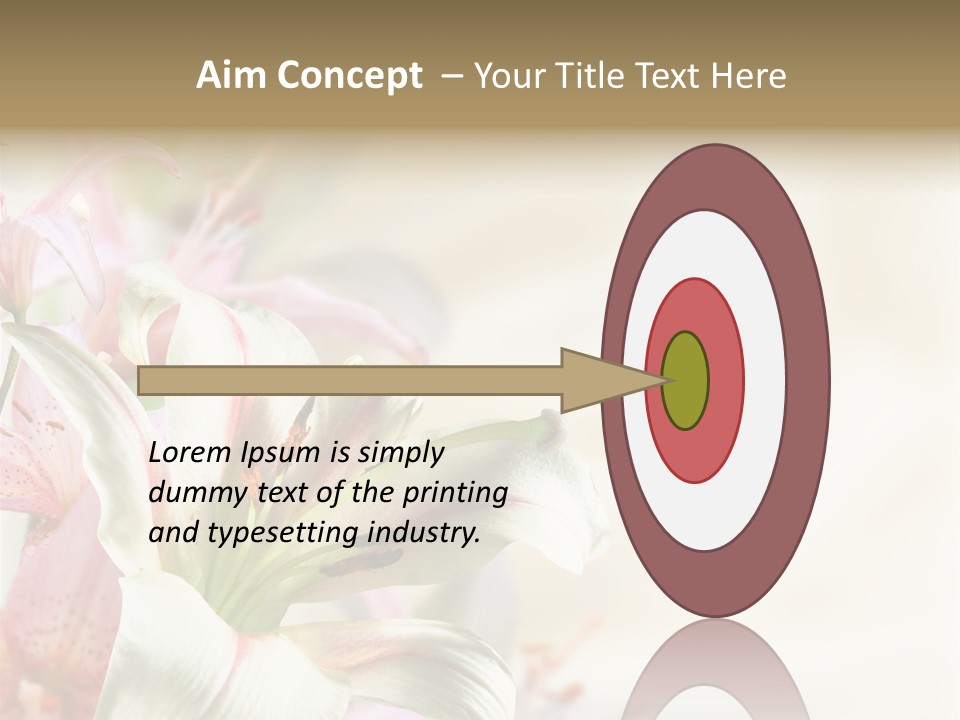 Aim Concept – Your Title Text Here

Lorem Ipsum is simply dummy text of the printing and typesetting industry.